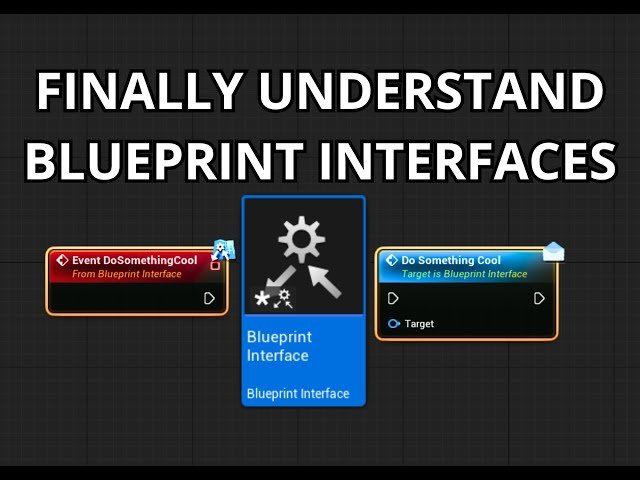 FINALLY UNDERSTAND BLUEPRINT INTERFACES

Event DoSomethingCool
From Blueprint Interface

Blueprint Interface

Blueprint Interface

Do Something Cool
Target is Blueprint Interface

Target